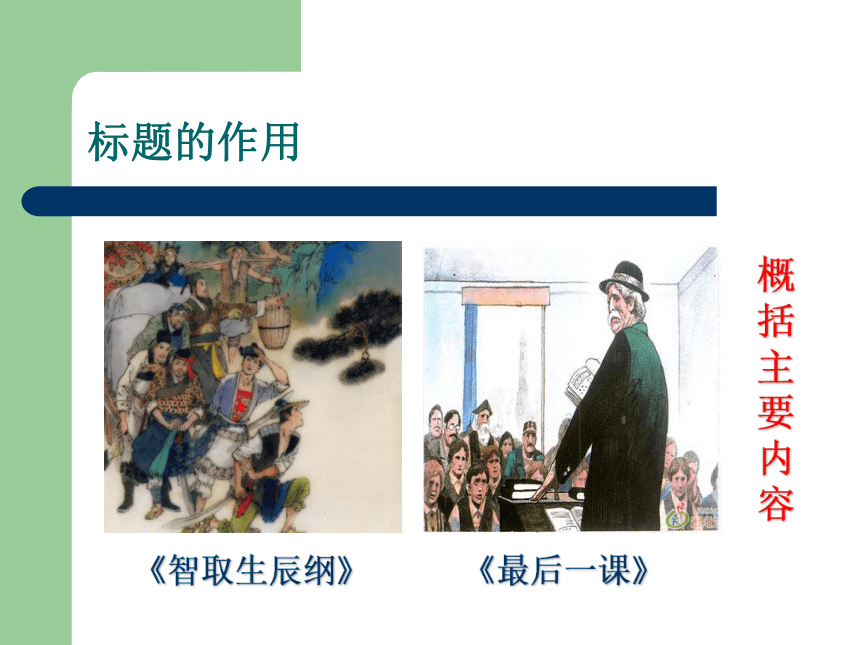 标题的作用

概括主要内容

《智取生辰纲》

《最后一课》